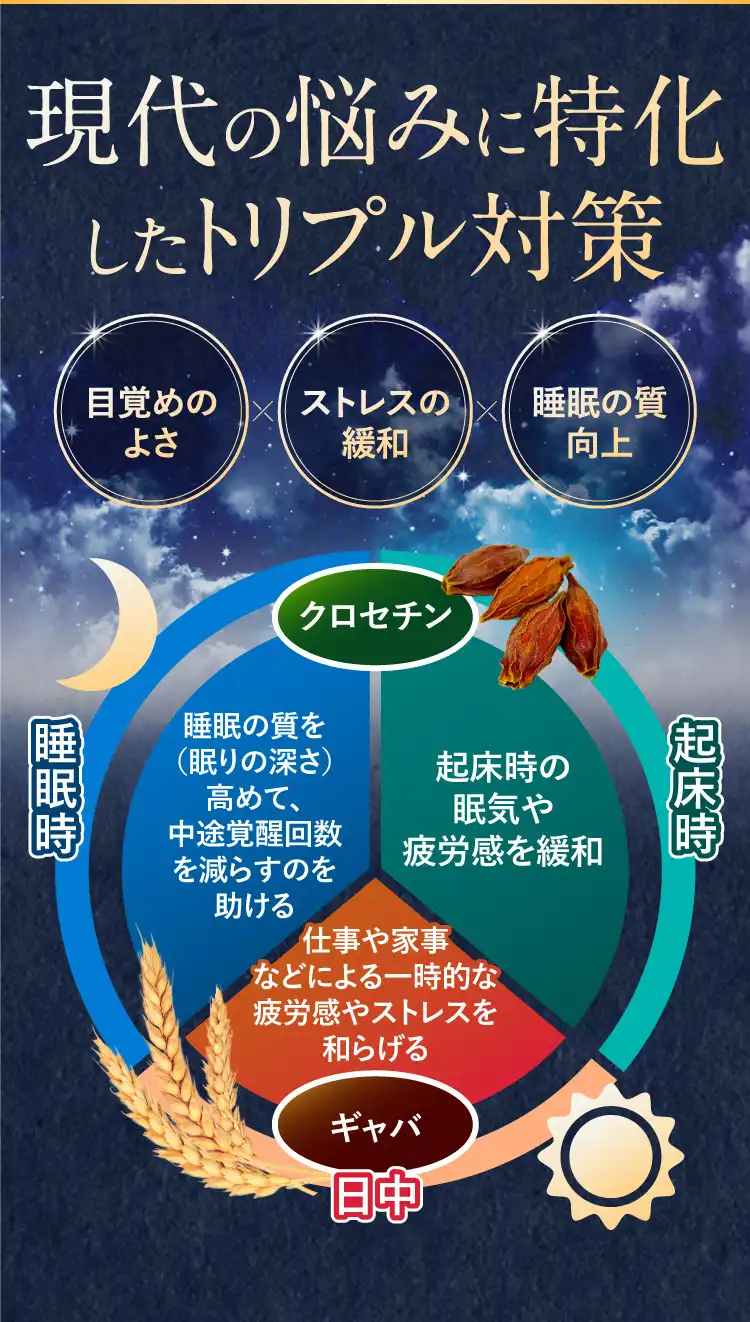 現代の悩みに特化したトリプル対策

目覚めのよさ × ストレスの緩和 × 睡眠の質向上

クロセチン

睡眠時

睡眠の質を（眠りの深さ）高めて、中途覚醒回数を減らすのを助ける

起床時の眠気や疲労感を緩和

起床時

仕事や家事などによる一時的な疲労感やストレスを和らげる

ギャバ

日中